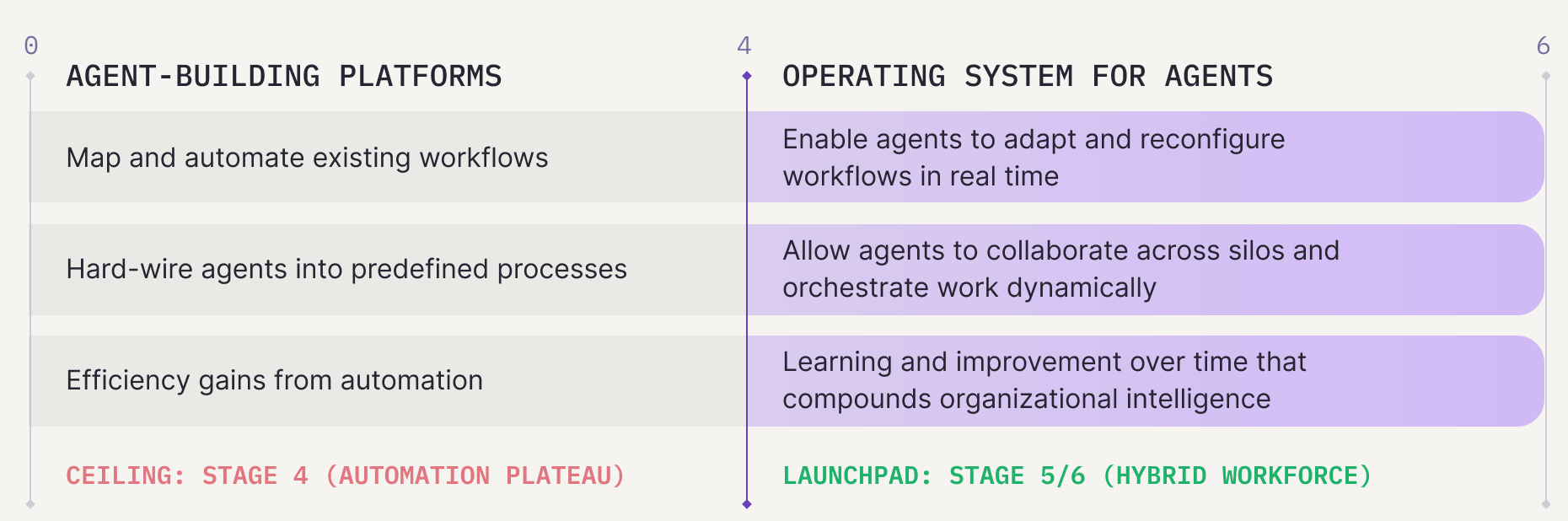 0

AGENT-BUILDING PLATFORMS

Map and automate existing workflows

Hard-wire agents into predefined processes

Efficiency gains from automation

CEILING: STAGE 4 (AUTOMATION PLATEAU)

4

OPERATING SYSTEM FOR AGENTS

Enable agents to adapt and reconfigure workflows in real time

Allow agents to collaborate across silos and orchestrate work dynamically

Learning and improvement over time that compounds organizational intelligence

LAUNCHPAD: STAGE 5/6 (HYBRID WORKFORCE)

6